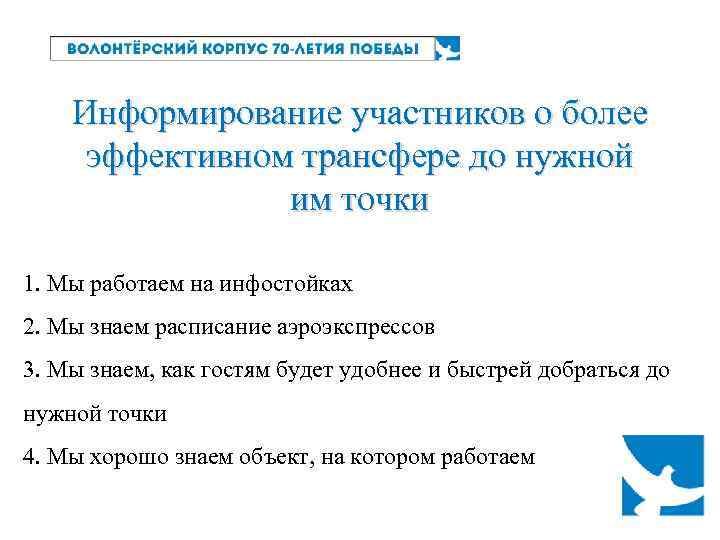 ВОЛОНТЁРСКИЙ КОРПУС 70-ЛЕТИЯ ПОБЕДЫ

Информирование участников о более эффективном трансфере до нужной им точки

1. Мы работаем на инфостойках

2. Мы знаем расписание аэроэкспрессов

3. Мы знаем, как гостям будет удобнее и быстрей добраться до нужной точки

4. Мы хорошо знаем объект, на котором работаем